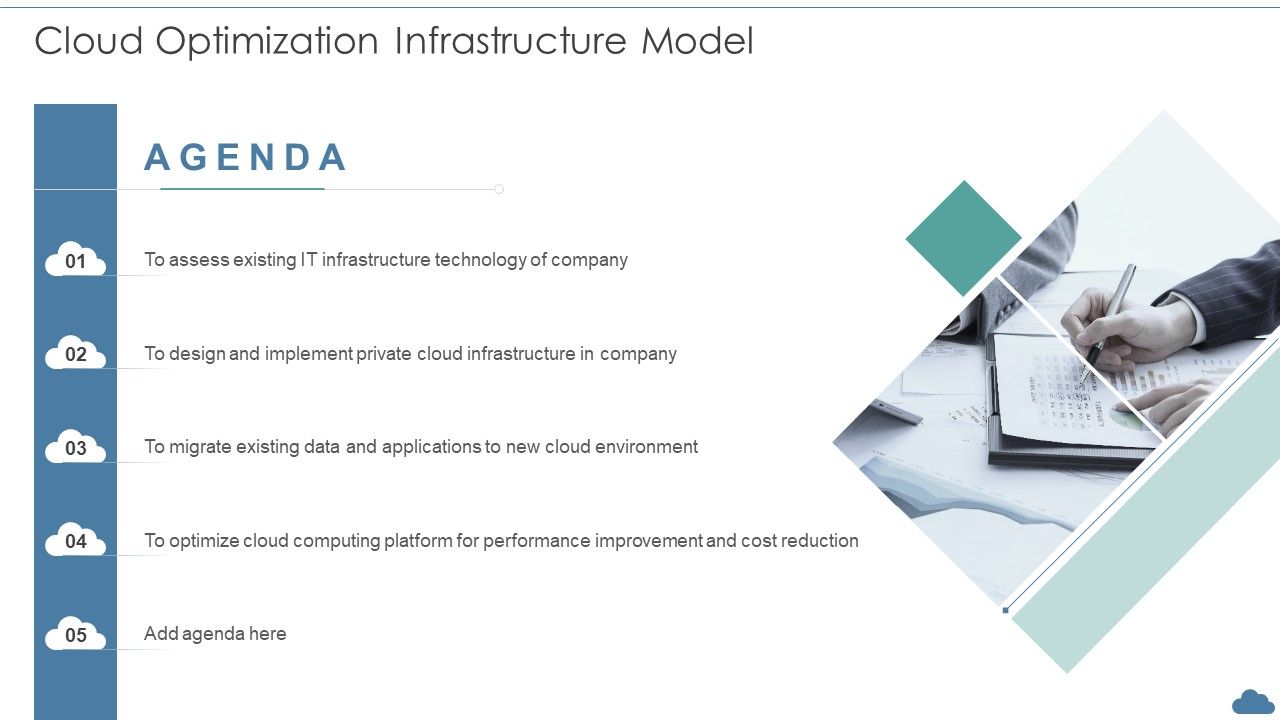 Cloud Optimization Infrastructure Model

AGENDA

01 To assess existing IT infrastructure technology of company

02 To design and implement private cloud infrastructure in company

03 To migrate existing data and applications to new cloud environment

04 To optimize cloud computing platform for performance improvement and cost reduction

05 Add agenda here